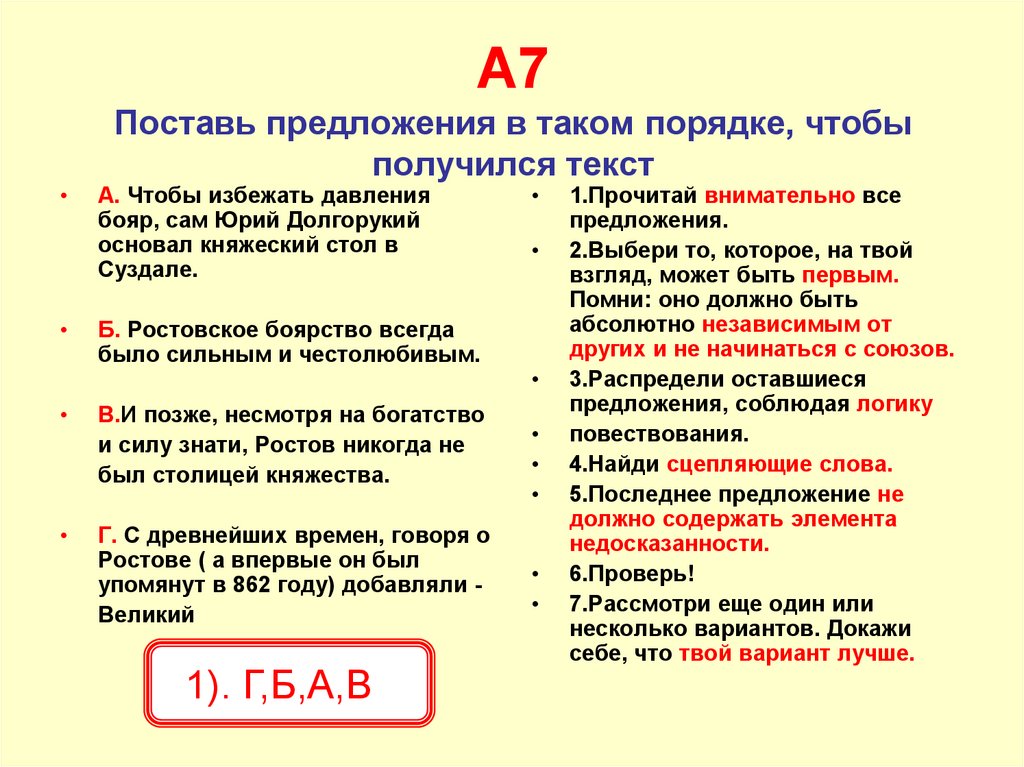 А7

Поставь предложения в таком порядке, чтобы получился текст

• А. Чтобы избежать давления бояр, сам Юрий Долгорукий основал княжеский стол в Суздале.

• Б. Ростовское боярство всегда было сильным и честолюбивым.

• В.И позже, несмотря на богатство и силу знати, Ростов никогда не был столицей княжества.

• Г. С древнейших времен, говоря о Ростове ( а впервые он был упомянут в 862 году) добавляли - Великий

1). Г,Б,А,В

• 1.Прочитай внимательно все предложения.

• 2.Выбери то, которое, на твой взгляд, может быть первым. Помни: оно должно быть абсолютно независимым от других и не начинаться с союзов.

• 3.Распредели оставшиеся предложения, соблюдая логику

• повествования.

• 4.Найди сцепляющие слова.

• 5.Последнее предложение не должно содержать элемента недосказанности.

• 6.Проверь!

• 7.Рассмотри еще один или несколько вариантов. Докажи себе, что твой вариант лучше.